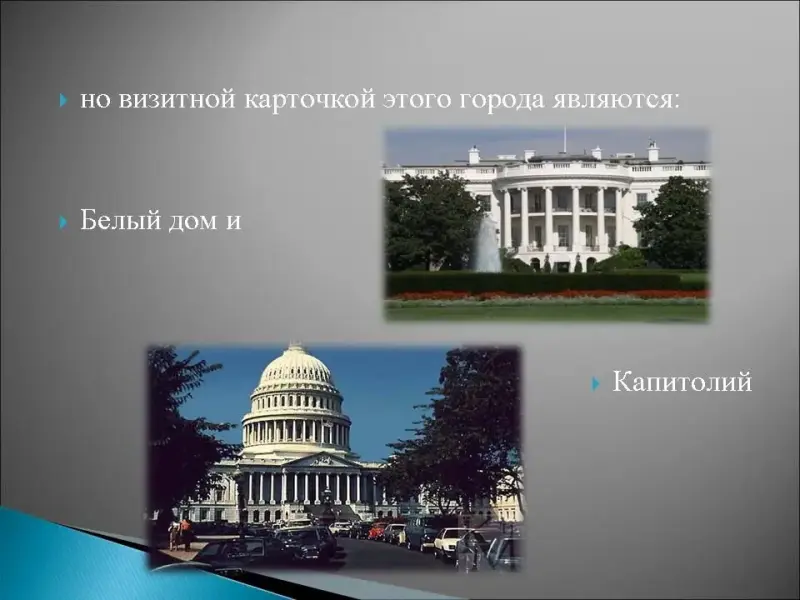 но визитной карточкой этого города являются:

Белый дом и

Капитолий